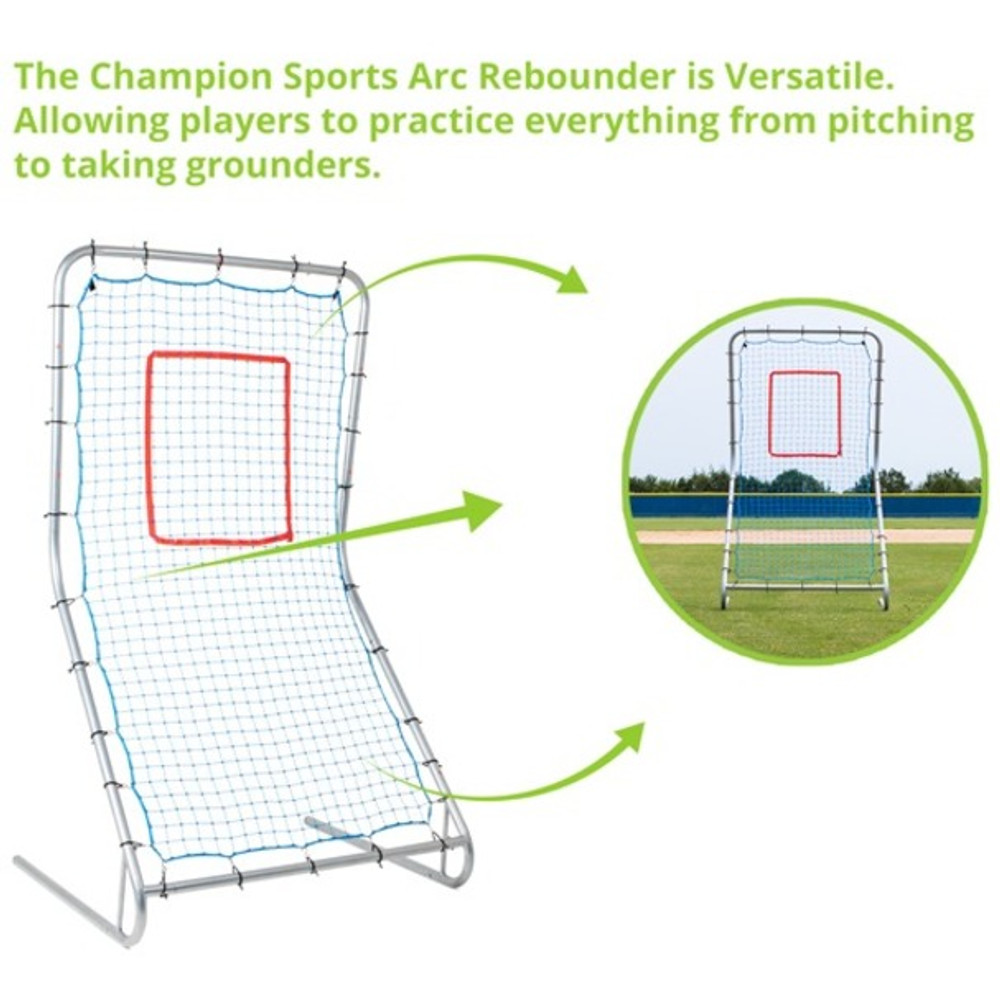 The Champion Sports Arc Rebounder is Versatile. Allowing players to practice everything from pitching to taking grounders.